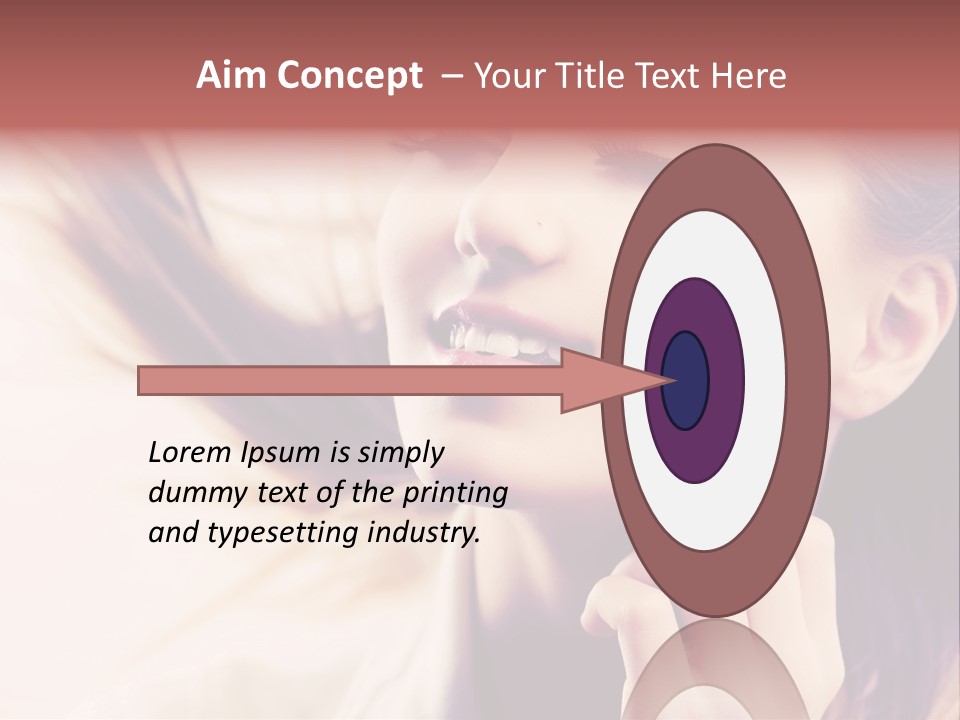 Aim Concept – Your Title Text Here

Lorem Ipsum is simply dummy text of the printing and typesetting industry.